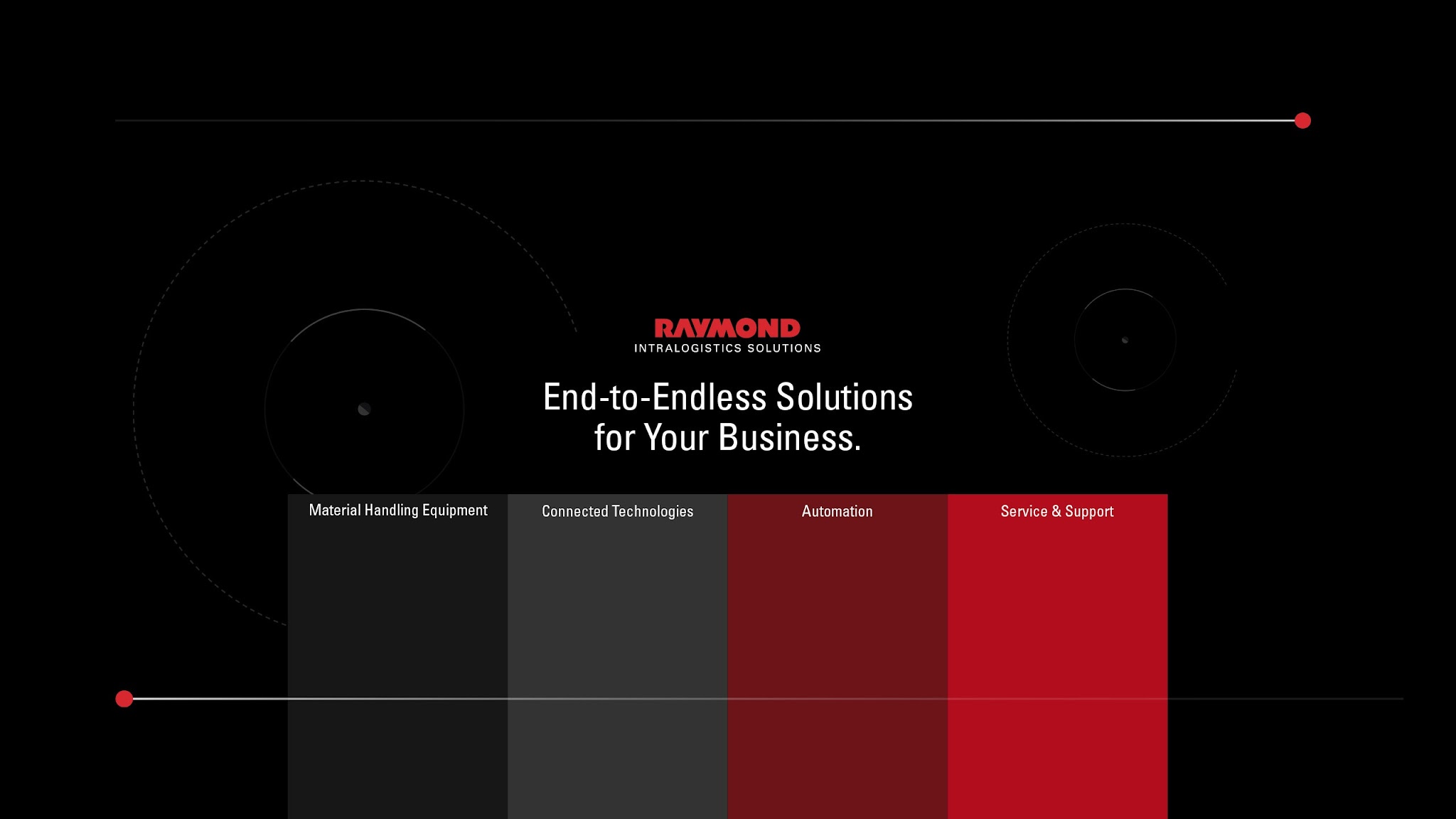 RAYMOND
INTRALOGISTICS SOLUTIONS

End-to-Endless Solutions for Your Business.

Material Handling Equipment

Connected Technologies

Automation

Service & Support